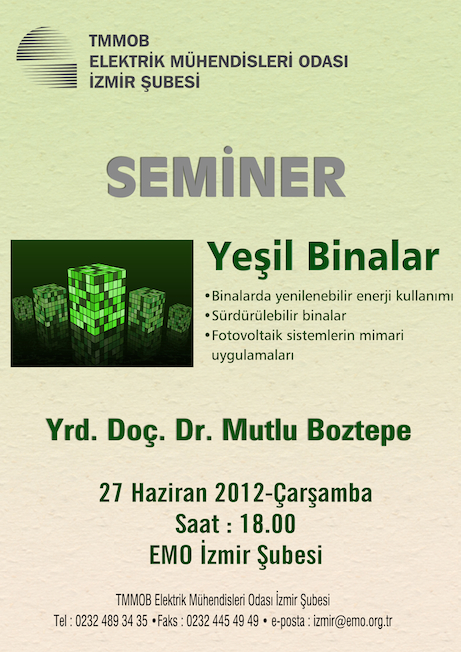 TMMOB
ELEKTRİK MÜHENDİSLERİ ODASI
İZMİR ŞUBESİ

SEMİNER

Yeşil Binalar

•Binalarda yenilenebilir enerji kullanımı
•Sürdürülebilir binalar
•Fotovoltaik sistemlerin mimari uygulamaları

Yrd. Doç. Dr. Mutlu Boztepe

27 Haziran 2012-Çarşamba
Saat : 18.00
EMO İzmir Şubesi

TMMOB Elektrik Mühendisleri Odası İzmir Şubesi
Tel : 0232 489 34 35 •Faks : 0232 445 49 49 • e-posta : izmir@emo.org.tr